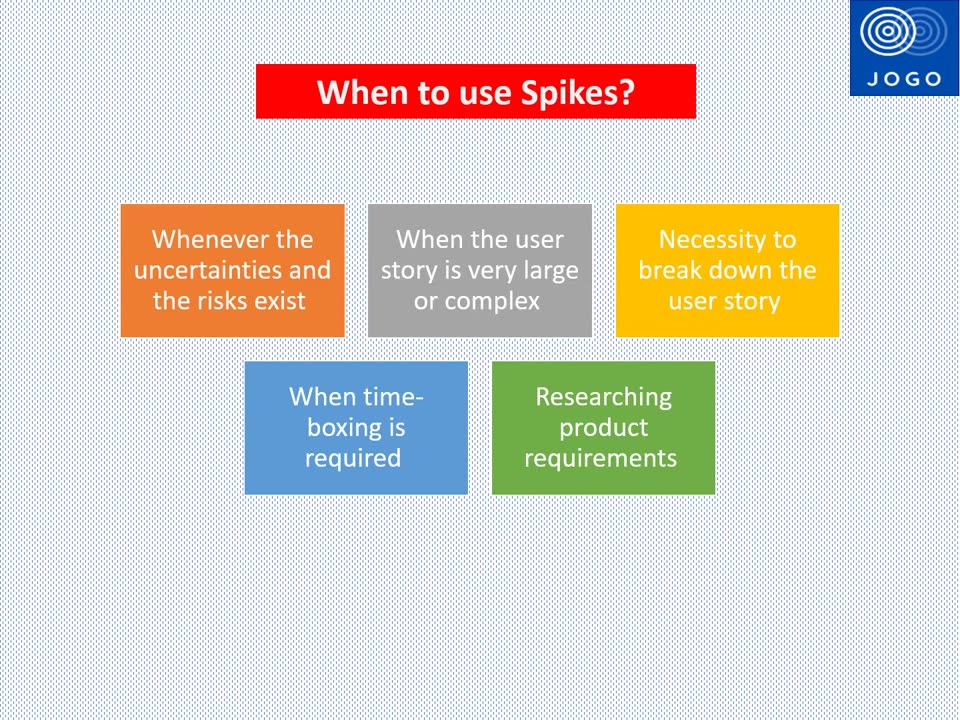 JOGO

When to use Spikes?

Whenever the uncertainties and the risks exist

When the user story is very large or complex

Necessity to break down the user story

When time-boxing is required

Researching product requirements